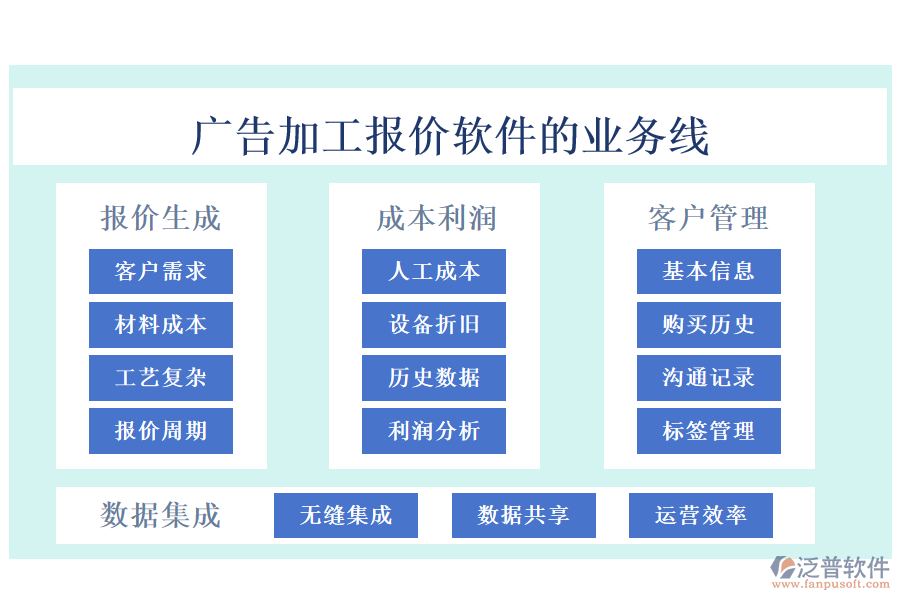 广告加工报价软件的业务线

报价生成

客户需求

材料成本

工艺复杂

报价周期

成本利润

人工成本

设备折旧

历史数据

利润分析

客户管理

基本信息

购买历史

沟通记录

标签管理

数据集成

无缝集成

数据共享

运营效率

泛普软件
www.fanpusoft.com